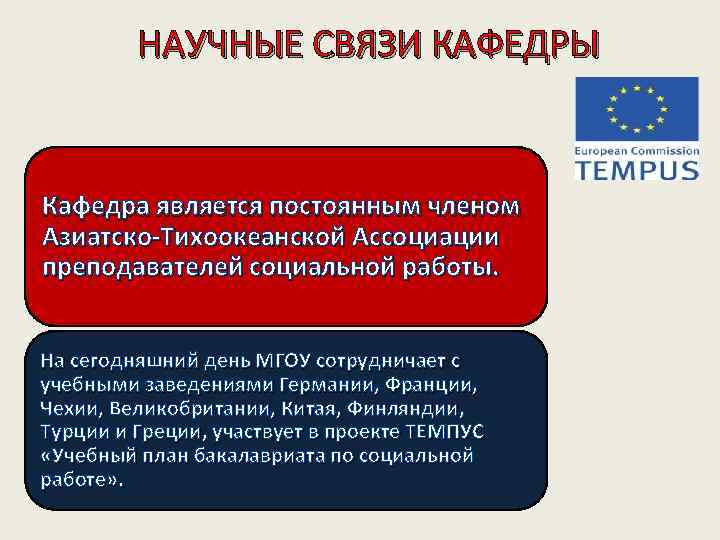 НАУЧНЫЕ СВЯЗИ КАФЕДРЫ

European Commission
TEMPUS

Кафедра является постоянным членом Азиатско-Тихоокеанской Ассоциации преподавателей социальной работы.

На сегодняшний день МГОУ сотрудничает с учебными заведениями Германии, Франции, Чехии, Великобритании, Китая, Финляндии, Турции и Греции, участвует в проекте ТЕМПУС «Учебный план бакалавриата по социальной работе».